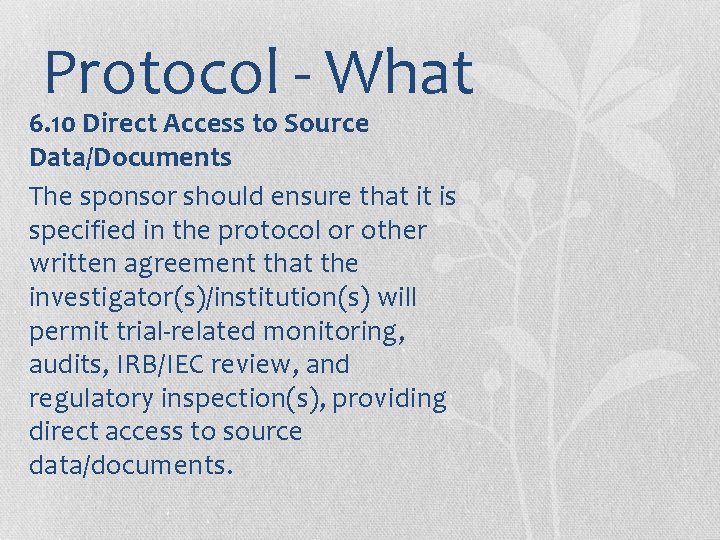 Protocol - What

6.10 Direct Access to Source Data/Documents

The sponsor should ensure that it is specified in the protocol or other written agreement that the investigator(s)/institution(s) will permit trial-related monitoring, audits, IRB/IEC review, and regulatory inspection(s), providing direct access to source data/documents.